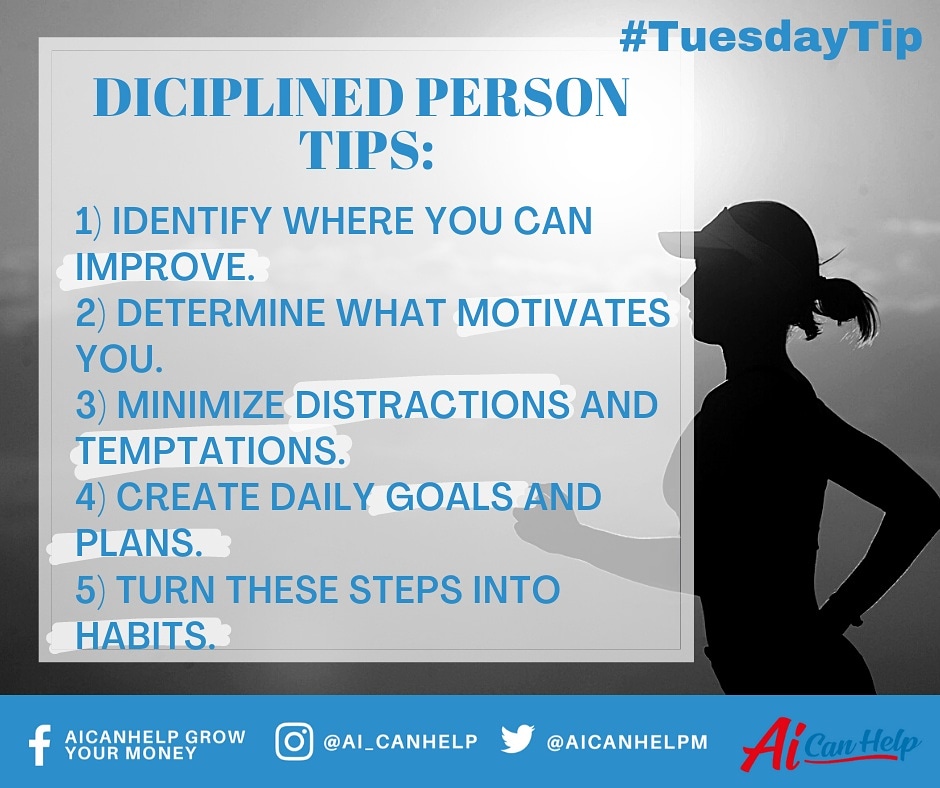 #TuesdayTip

DICIPLINED PERSON TIPS:

1) IDENTIFY WHERE YOU CAN IMPROVE.
2) DETERMINE WHAT MOTIVATES YOU.
3) MINIMIZE DISTRACTIONS AND TEMPTATIONS.
4) CREATE DAILY GOALS AND PLANS.
5) TURN THESE STEPS INTO HABITS.

AICANHELP GROW YOUR MONEY

@AI_CANHELP

@AICANHELPM

Ai Can Help